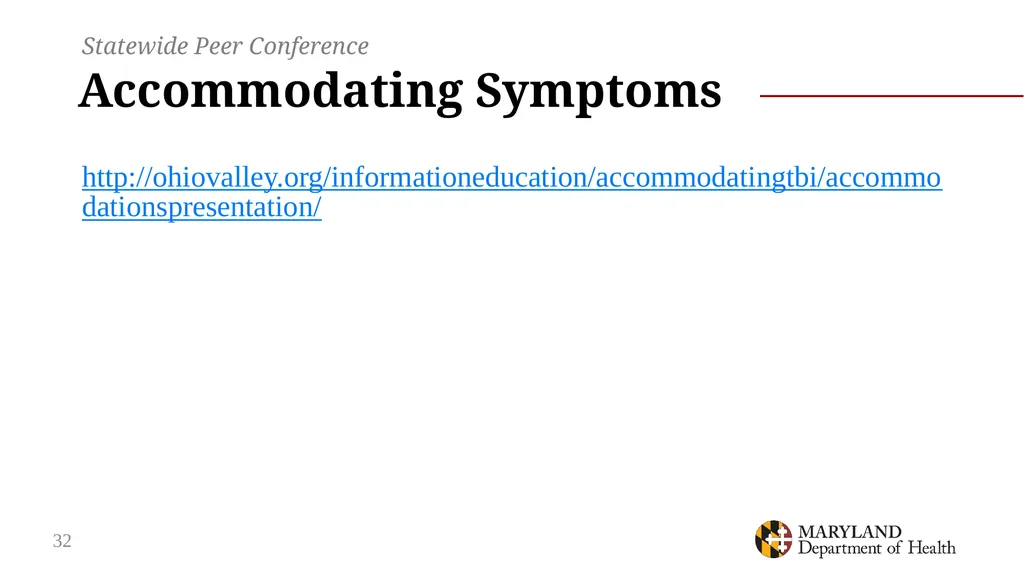 Statewide Peer Conference
Accommodating Symptoms

http://ohiovalley.org/informationeducation/accommodatingtbi/accommodationspresentation/

32

MARYLAND
Department of Health